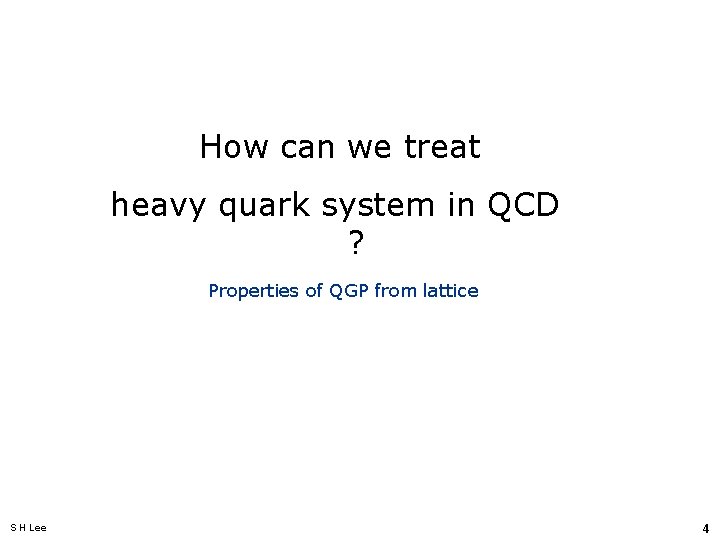 How can we treat

heavy quark system in QCD
?

Properties of QGP from lattice

S H Lee

4